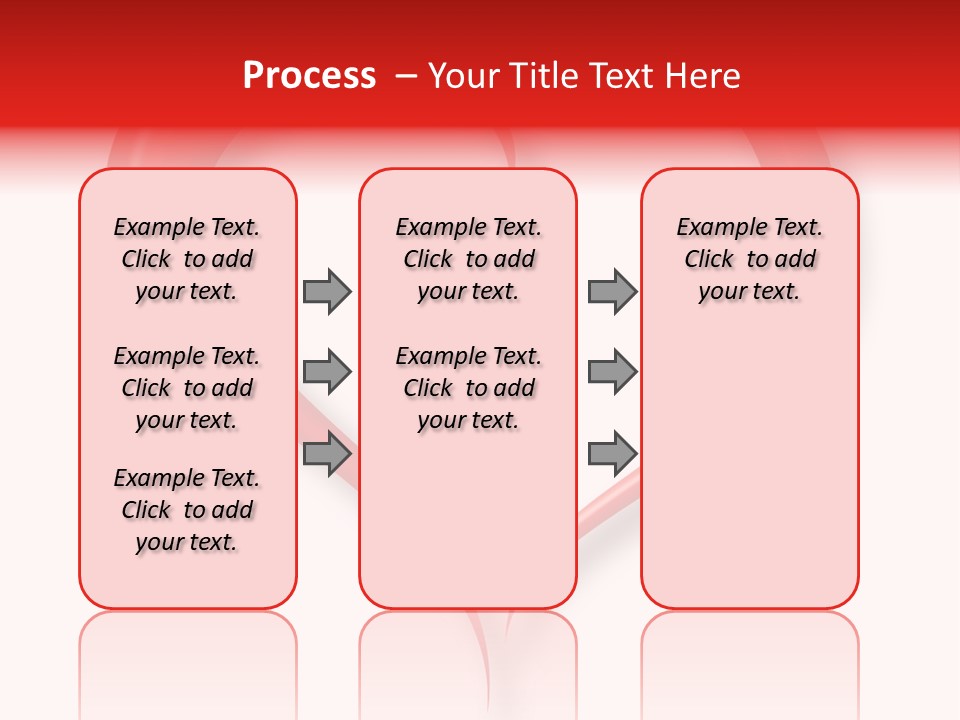 Process – Your Title Text Here

Example Text. Click to add your text.

Example Text. Click to add your text.

Example Text. Click to add your text.

Example Text. Click to add your text.

Example Text. Click to add your text.

Example Text. Click to add your text.